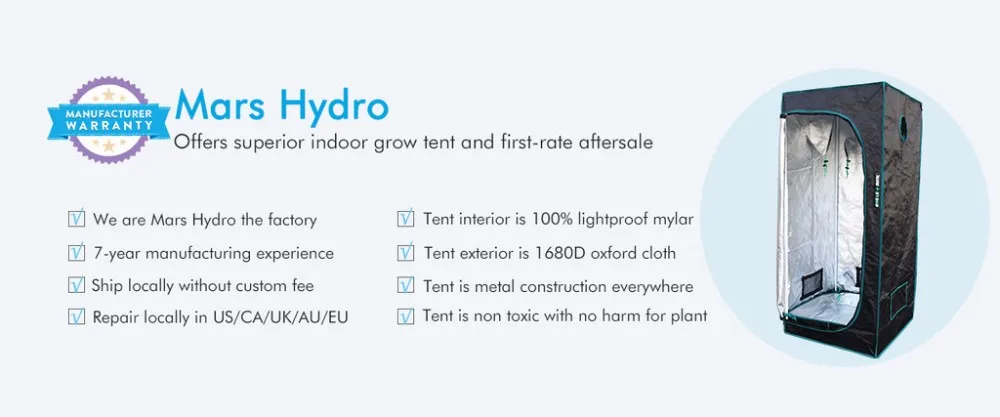 MANUFACTURER WARRANTY

Mars Hydro
Offers superior indoor grow tent and first-rate aftersale

We are Mars Hydro the factory
7-year manufacturing experience
Ship locally without custom fee
Repair locally in US/CA/UK/AU/EU

Tent interior is 100% lightproof mylar
Tent exterior is 1680D oxford cloth
Tent is metal construction everywhere
Tent is non toxic with no harm for plant